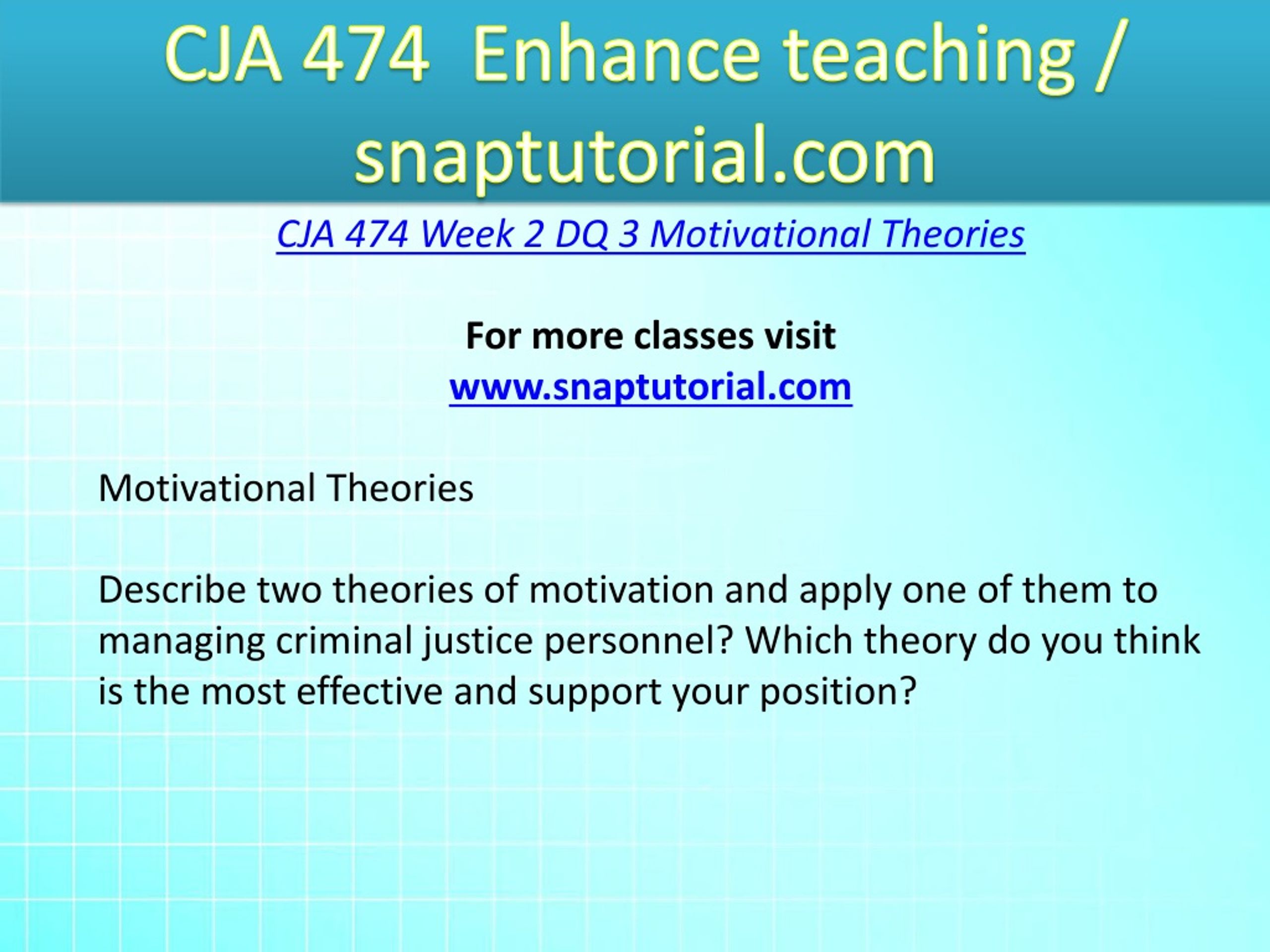 CJA 474  Enhance teaching / snaptutorial.com

CJA 474 Week 2 DQ 3 Motivational Theories

For more classes visit
www.snaptutorial.com

Motivational Theories

Describe two theories of motivation and apply one of them to managing criminal justice personnel? Which theory do you think is the most effective and support your position?